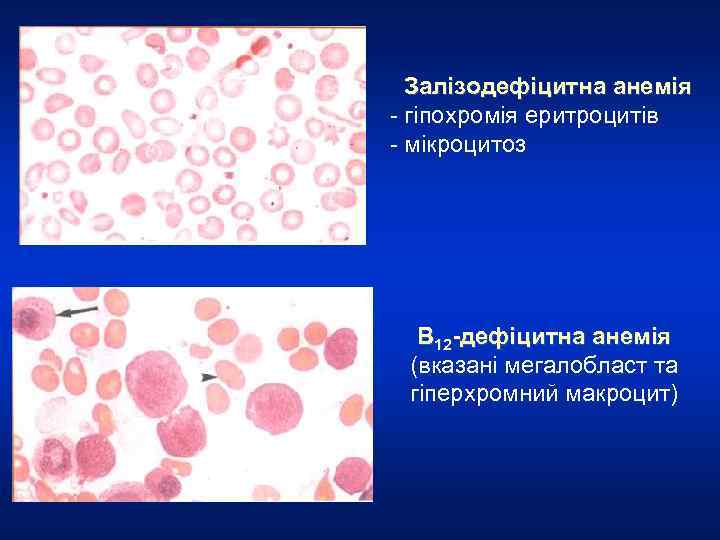 Залізодефіцитна анемія
- гіпохромія еритроцитів
- мікроцитоз

$B_{12}$-дефіцитна анемія
(вказані мегалобласт та гіперхромний макроцит)